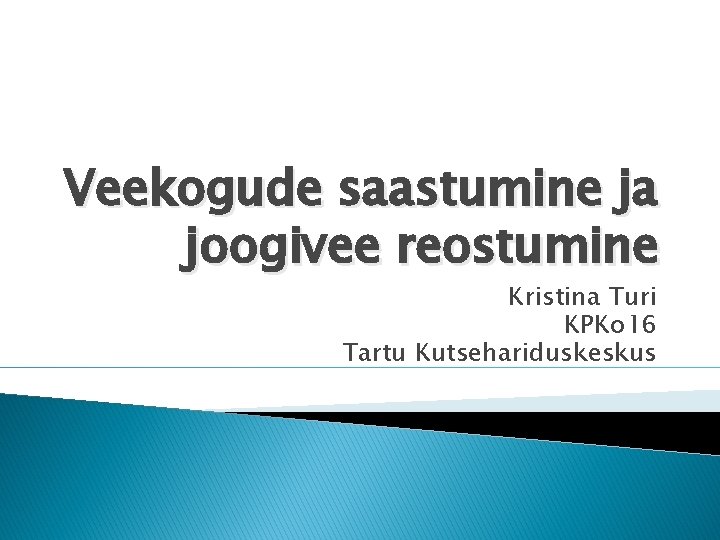 Veekogude saastumine ja joogivee reostumine

Kristina Turi
KPKo16
Tartu Kutsehariduskeskus